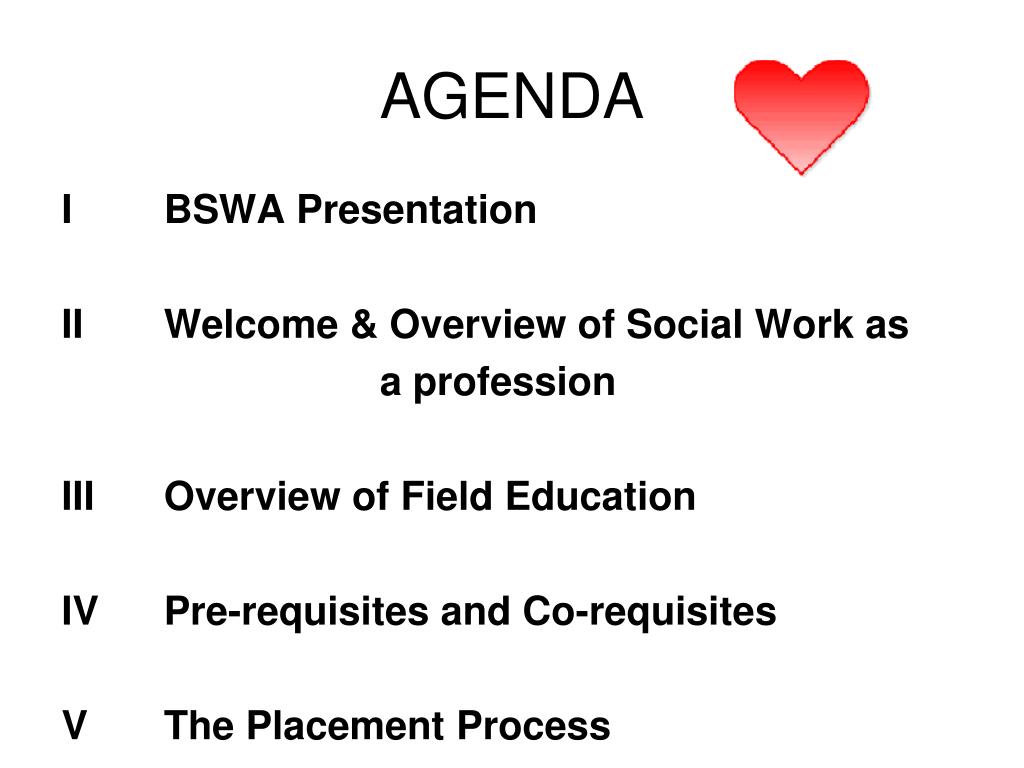 AGENDA

I BSWA Presentation

II Welcome & Overview of Social Work as a profession

III Overview of Field Education

IV Pre-requisites and Co-requisites

V The Placement Process